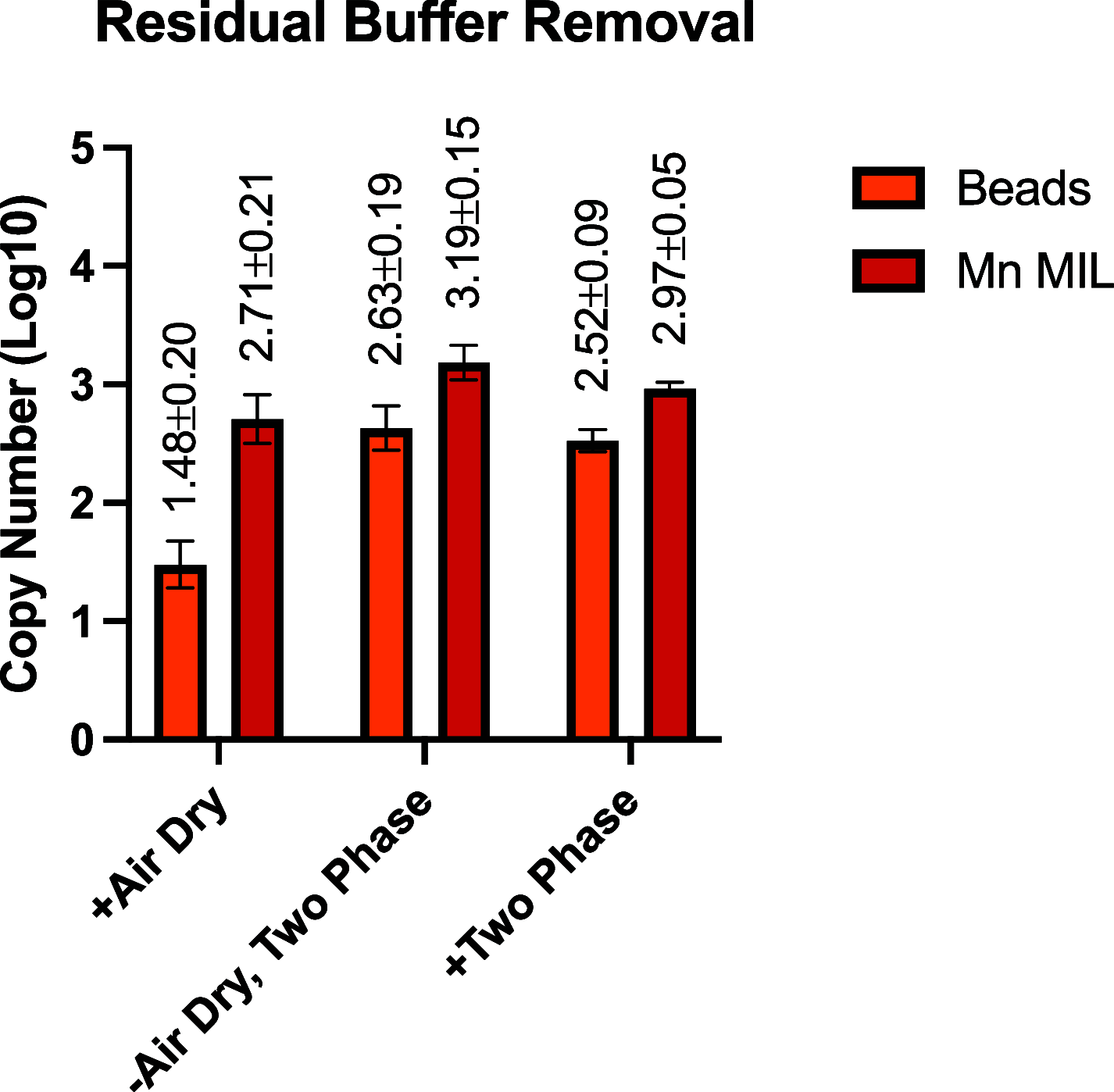 Residual Buffer Removal

Copy Number (Log10)

5
4
3
2
1
0

1.48±0.20
2.71±0.21
2.63±0.19
3.19±0.15
2.52±0.09
2.97±0.05

+Air Dry
-Air Dry, Two Phase
+Two Phase

Beads
Mn MIL